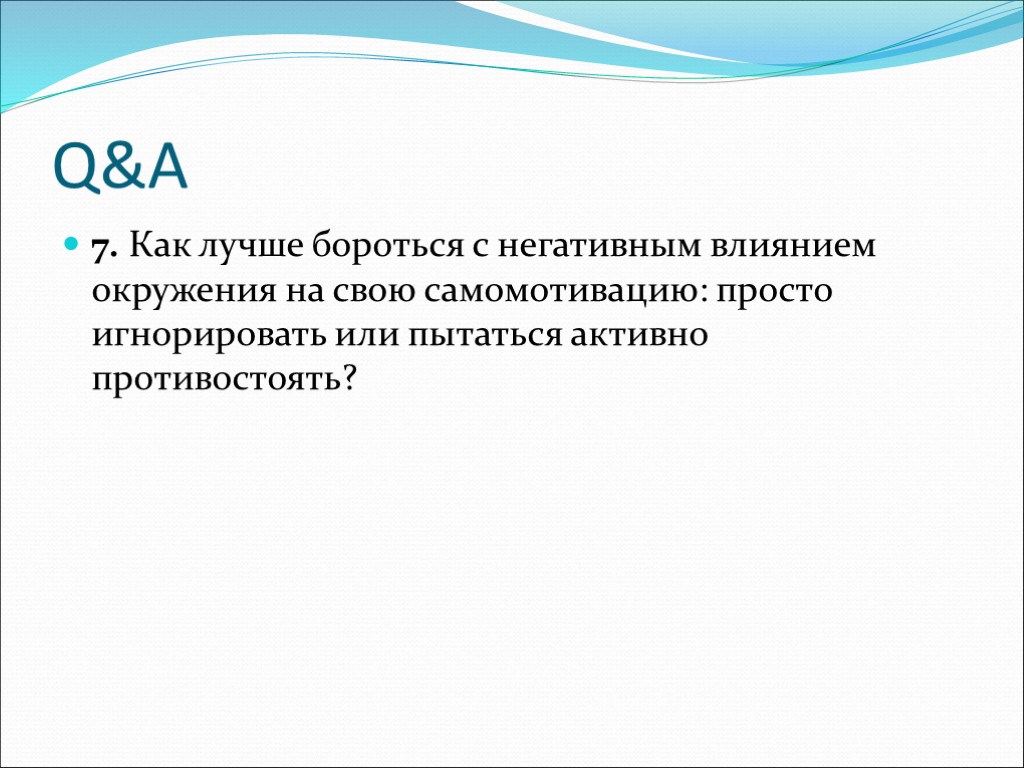 Q&A

7. Как лучше бороться с негативным влиянием окружения на свою самомотивацию: просто игнорировать или пытаться активно противостоять?